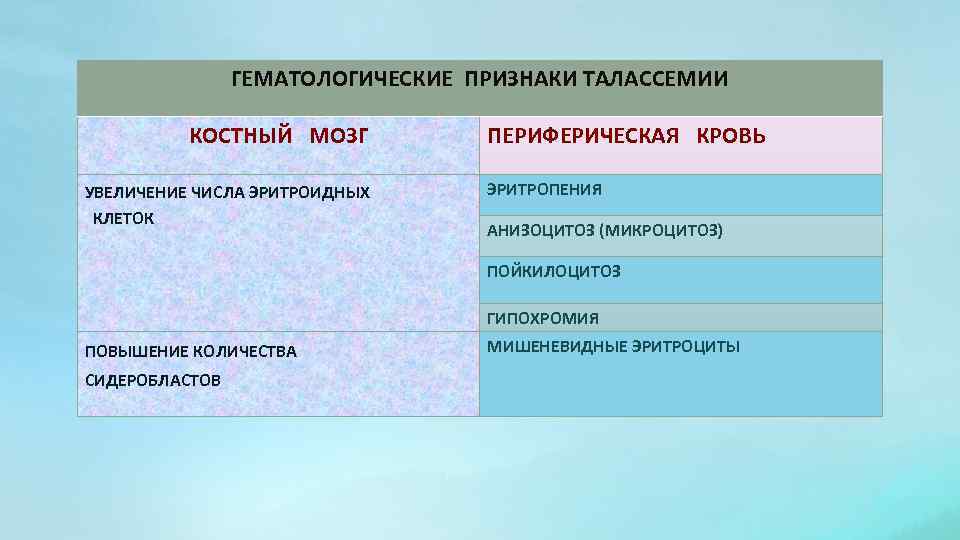 ГЕМАТОЛОГИЧЕСКИЕ ПРИЗНАКИ ТАЛАССЕМИИ

| КОСТНЫЙ МОЗГ | ПЕРИФЕРИЧЕСКАЯ КРОВЬ |
|---|---|
| УВЕЛИЧЕНИЕ ЧИСЛА ЭРИТРОИДНЫХ КЛЕТОК | ЭРИТРОПЕНИЯ |
| | АНИЗОЦИТОЗ (МИКРОЦИТОЗ) |
| | ПОЙКИЛОЦИТОЗ |
| | ГИПОХРОМИЯ |
| ПОВЫШЕНИЕ КОЛИЧЕСТВА СИДЕРОБЛАСТОВ | МИШЕНЕВИДНЫЕ ЭРИТРОЦИТЫ |